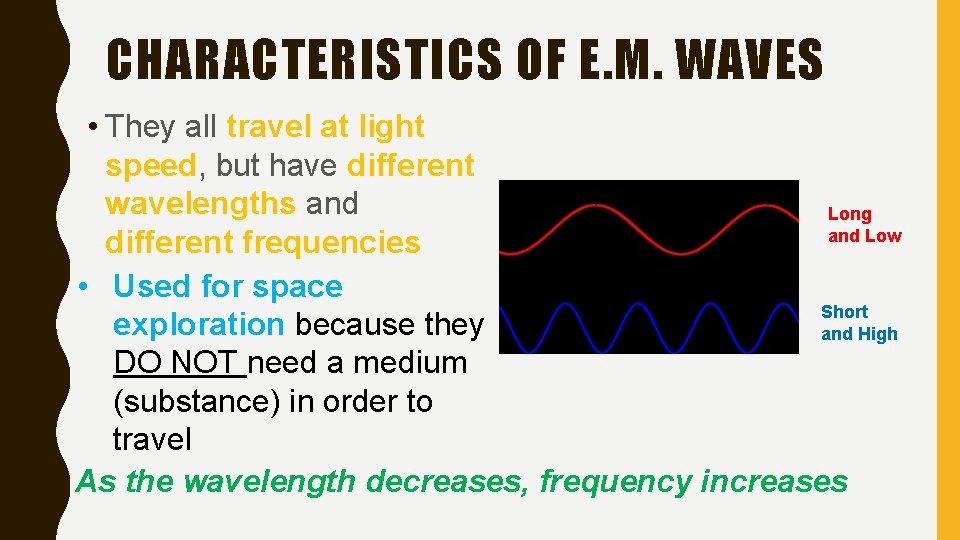 CHARACTERISTICS OF E.M. WAVES

• They all travel at light speed, but have different wavelengths and different frequencies

• Used for space exploration because they DO NOT need a medium (substance) in order to travel

Long and Low

Short and High

As the wavelength decreases, frequency increases